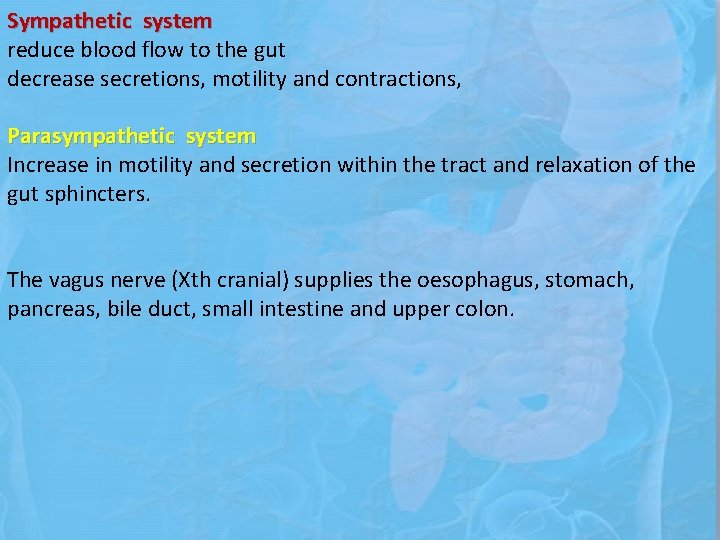 Sympathetic system
reduce blood flow to the gut
decrease secretions, motility and contractions,

Parasympathetic system
Increase in motility and secretion within the tract and relaxation of the gut sphincters.

The vagus nerve (Xth cranial) supplies the oesophagus, stomach, pancreas, bile duct, small intestine and upper colon.